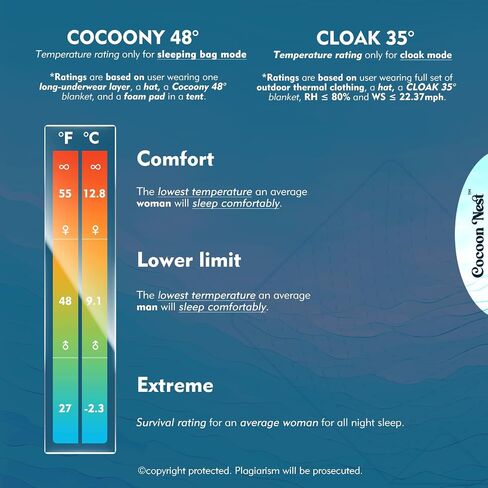 COCOONY 48°
Temperature rating only for sleeping bag mode

*Ratings are based on user wearing one long-underwear layer, a hat, a Cocoony 48° blanket, and a foam pad in a tent.

CLOAK 35°
Temperature rating only for cloak mode

*Ratings are based on user wearing full set of outdoor thermal clothing, a hat, a CLOAK 35° blanket, RH ≤ 80% and WS ≤ 22.37mph.

| °F | °C |
|---|---|
| ∞ | ∞ |
| 55 | 12.8 |
| ♀ | ♀ |
| 48 | 9.1 |
| ♂ | ♂ |
| 27 | -2.3 |

Comfort

The lowest temperature an average woman will sleep comfortably.

Lower limit

The lowest termperature an average man will sleep comfortably.

Extreme

Survival rating for an average woman for all night sleep.

Cocoon Nest™

©copyright protected. Plagiarism will be prosecuted.